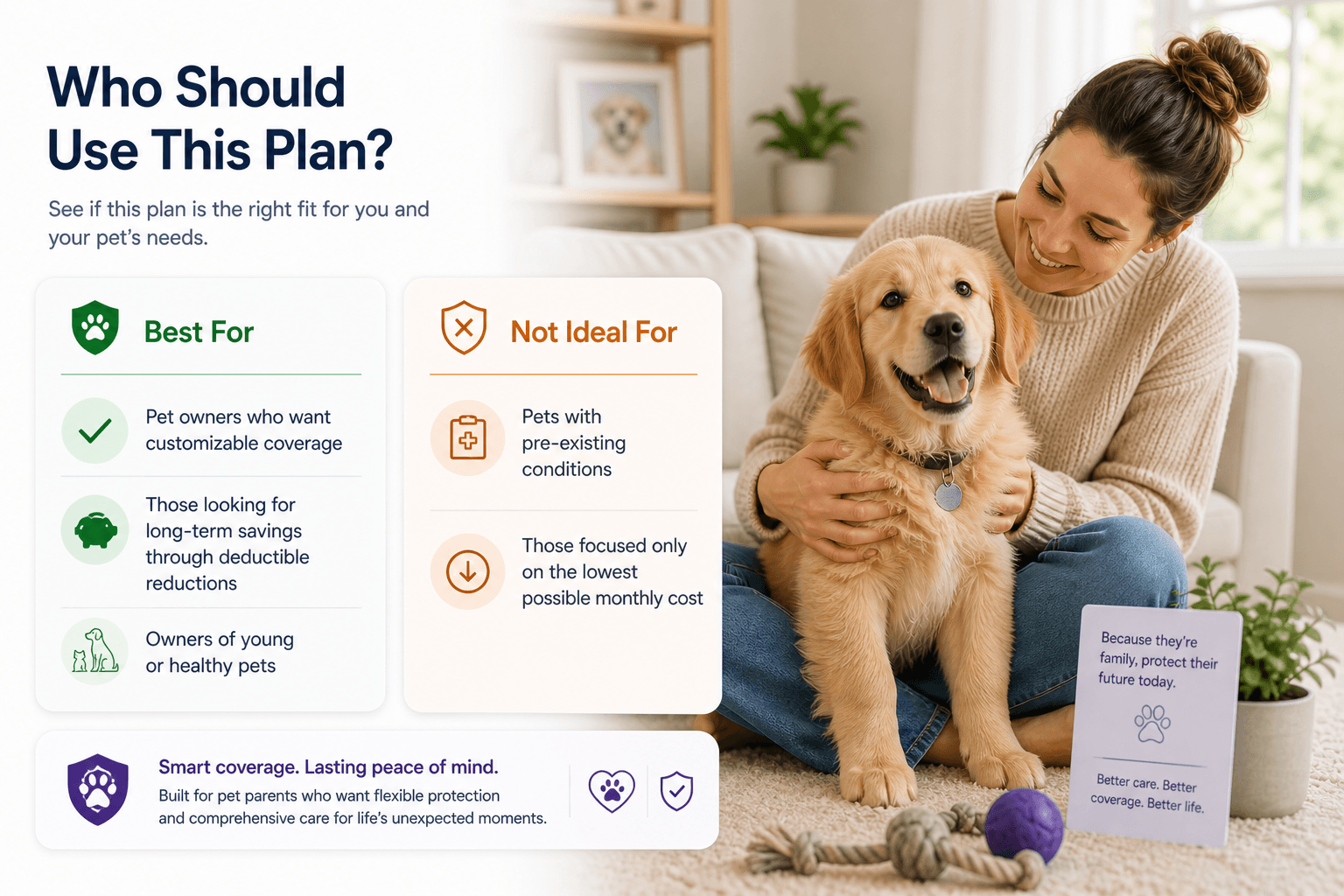 Who Should Use This Plan?

See if this plan is the right fit for you and your pet's needs.

Best For

Pet owners who want customizable coverage

Those looking for long-term savings through deductible reductions

Owners of young or healthy pets

Not Ideal For

Pets with pre-existing conditions

Those focused only on the lowest possible monthly cost

Smart coverage. Lasting peace of mind.

Built for pet parents who want flexible protection and comprehensive care for life's unexpected moments.

Because they're family, protect their future today.

Better care. Better coverage. Better life.